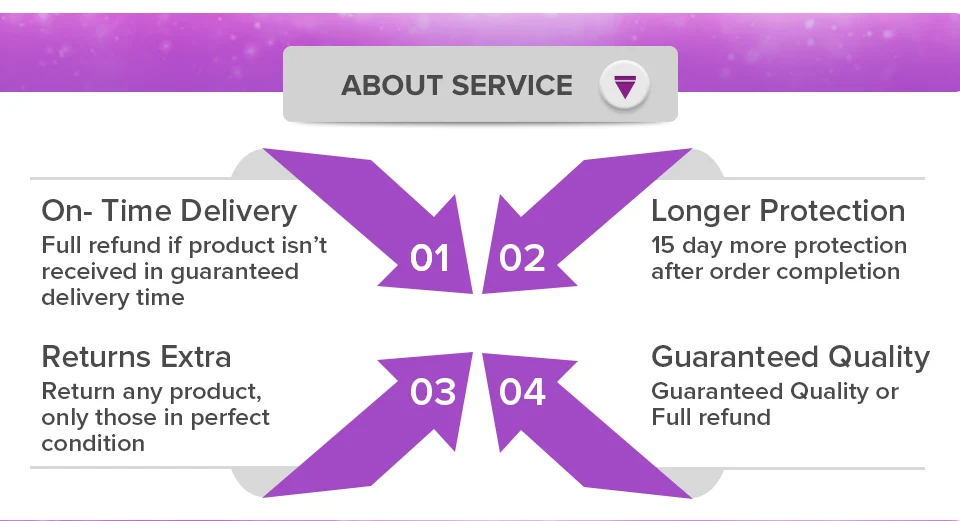 ABOUT SERVICE

On- Time Delivery
Full refund if product isn't received in guaranteed delivery time

01

02

Longer Protection
15 day more protection after order completion

Returns Extra
Return any product, only those in perfect condition

03

04

Guaranteed Quality
Guaranteed Quality or Full refund